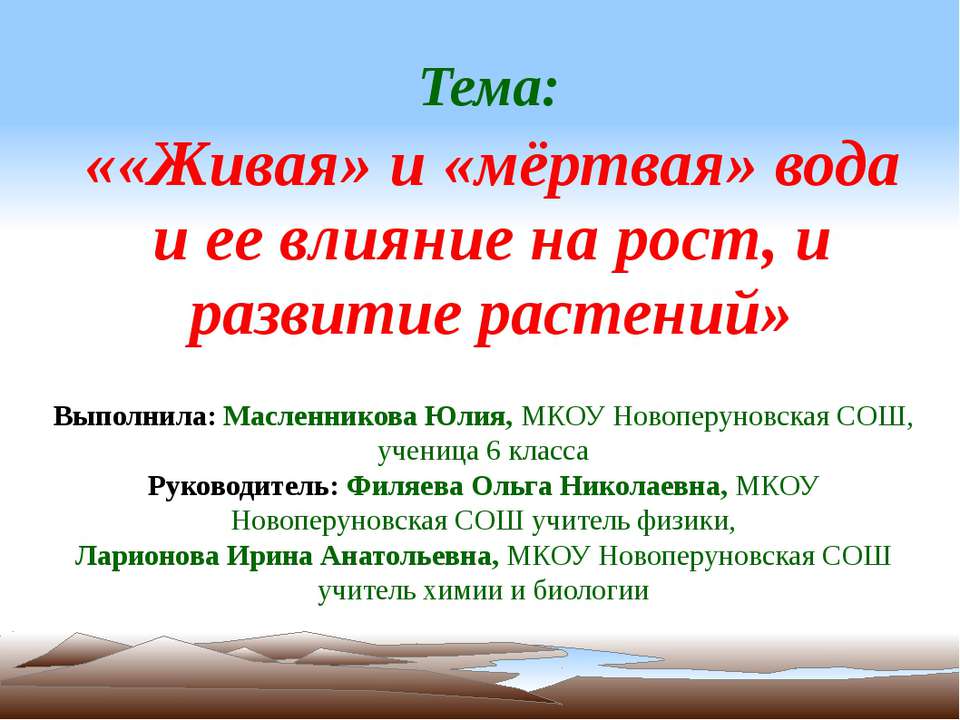 Тема:
««Живая» и «мёртвая» вода и ее влияние на рост, и развитие растений»

Выполнила: Масленникова Юлия, МКОУ Новоперуновская СОШ, ученица 6 класса
Руководитель: Филяева Ольга Николаевна, МКОУ Новоперуновская СОШ учитель физики,
Ларионова Ирина Анатольевна, МКОУ Новоперуновская СОШ учитель химии и биологии